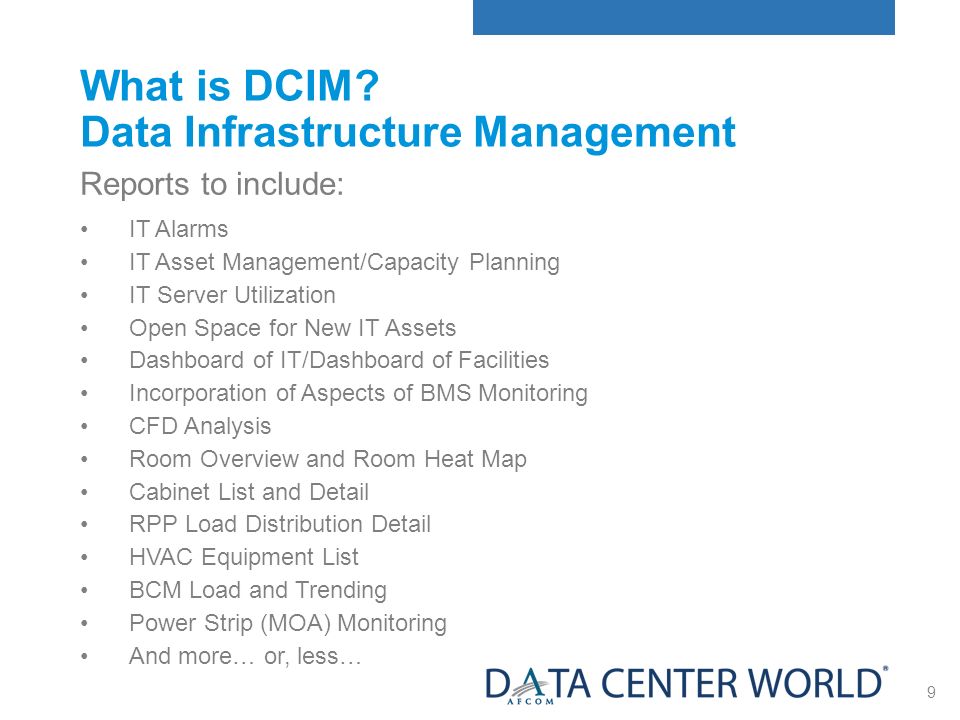 What is DCIM?
Data Infrastructure Management

Reports to include:

• IT Alarms
• IT Asset Management/Capacity Planning
• IT Server Utilization
• Open Space for New IT Assets
• Dashboard of IT/Dashboard of Facilities
• Incorporation of Aspects of BMS Monitoring
• CFD Analysis
• Room Overview and Room Heat Map
• Cabinet List and Detail
• RPP Load Distribution Detail
• HVAC Equipment List
• BCM Load and Trending
• Power Strip (MOA) Monitoring
• And more… or, less…

DATA CENTER WORLD®
AFCOM

9